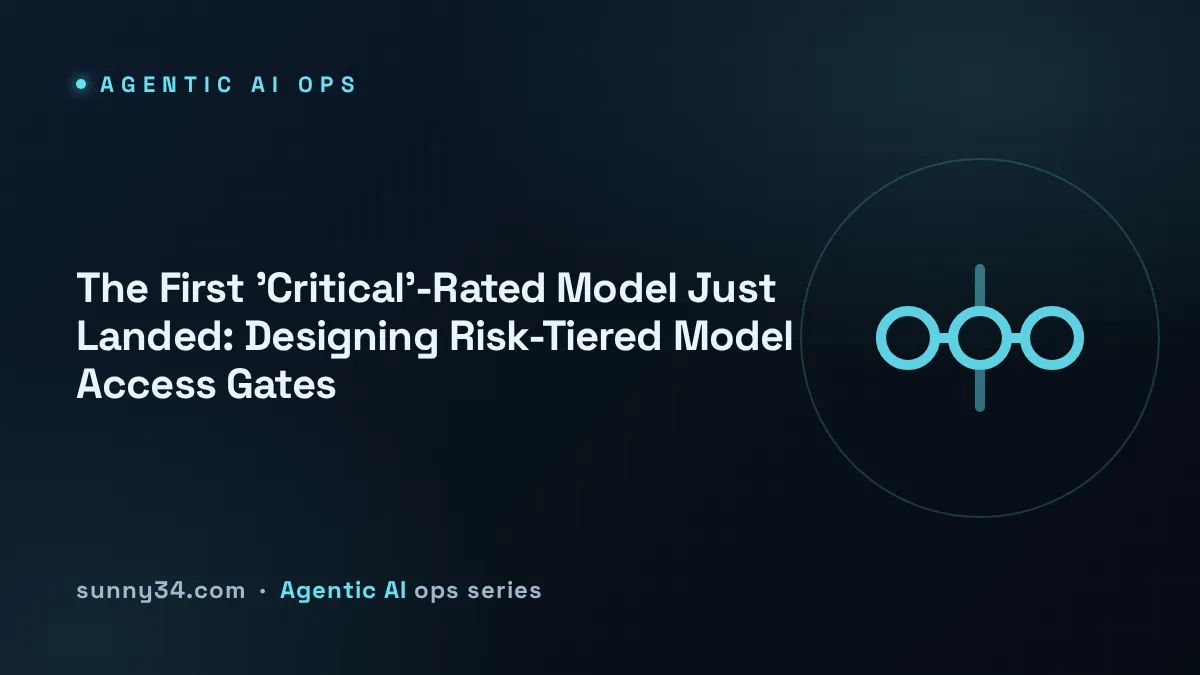 • AGENTIC AI OPS

The First 'Critical'-Rated Model Just Landed: Designing Risk-Tiered Model Access Gates

sunny34.com · Agentic AI ops series